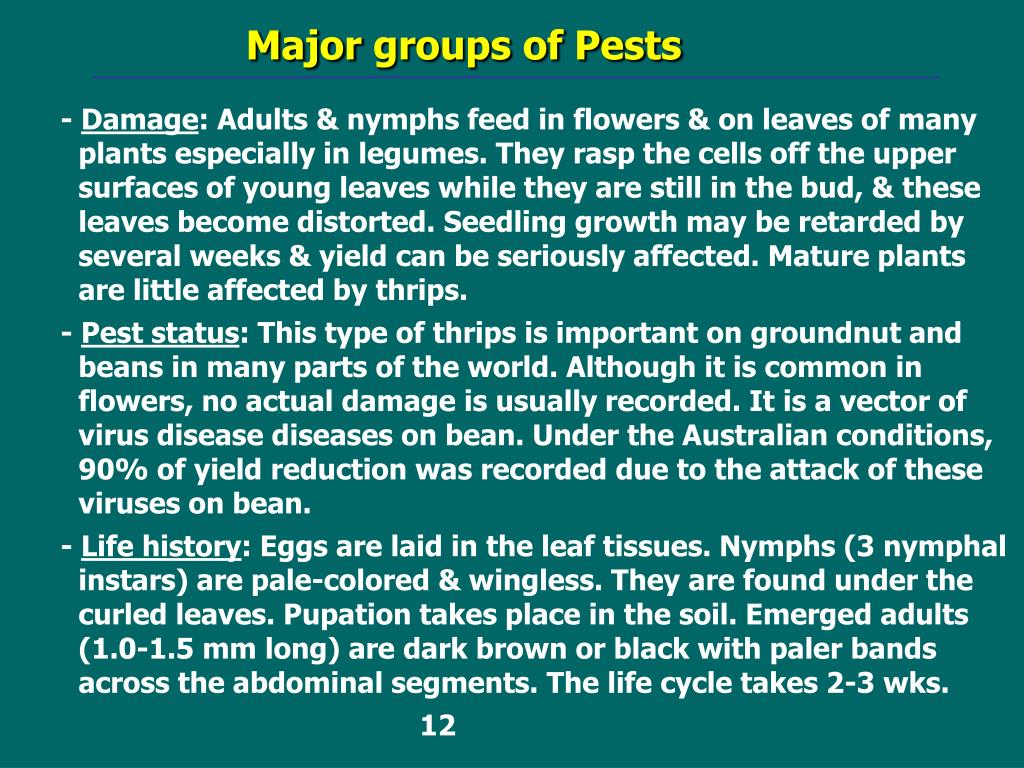 Major groups of Pests

- Damage: Adults & nymphs feed in flowers & on leaves of many plants especially in legumes. They rasp the cells off the upper surfaces of young leaves while they are still in the bud, & these leaves become distorted. Seedling growth may be retarded by several weeks & yield can be seriously affected. Mature plants are little affected by thrips.

- Pest status: This type of thrips is important on groundnut and beans in many parts of the world. Although it is common in flowers, no actual damage is usually recorded. It is a vector of virus disease diseases on bean. Under the Australian conditions, 90% of yield reduction was recorded due to the attack of these viruses on bean.

- Life history: Eggs are laid in the leaf tissues. Nymphs (3 nymphal instars) are pale-colored & wingless. They are found under the curled leaves. Pupation takes place in the soil. Emerged adults (1.0-1.5 mm long) are dark brown or black with paler bands across the abdominal segments. The life cycle takes 2-3 wks.

12